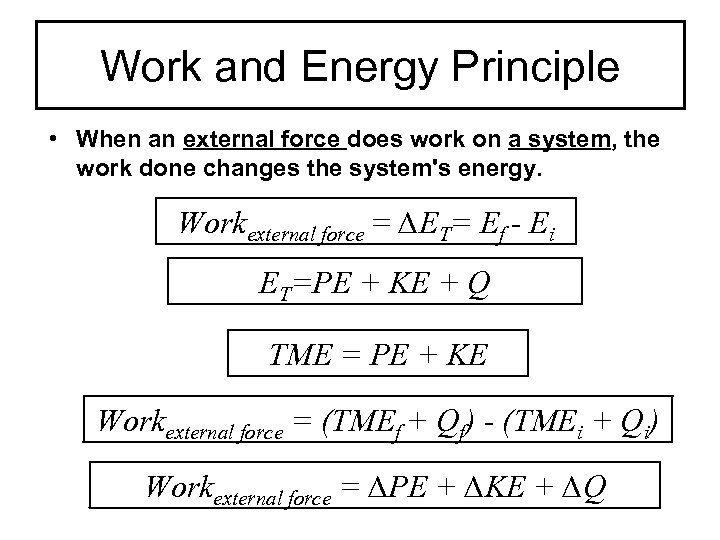 Work and Energy Principle

• When an external force does work on a system, the work done changes the system's energy.

$Work_{external\ force} = \Delta E_T = E_f - E_i$

$E_T = PE + KE + Q$

$TME = PE + KE$

$Work_{external\ force} = (TME_f + Q_f) - (TME_i + Q_i)$

$Work_{external\ force} = \Delta PE + \Delta KE + \Delta Q$